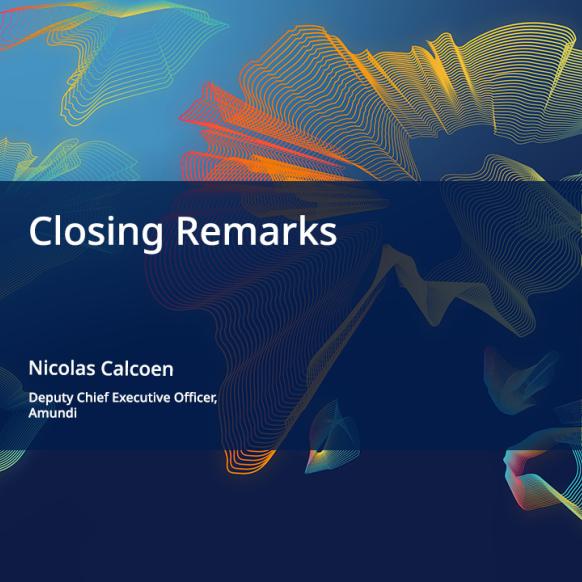 Closing Remarks

Nicolas Calcoen

Deputy Chief Executive Officer, Amundi